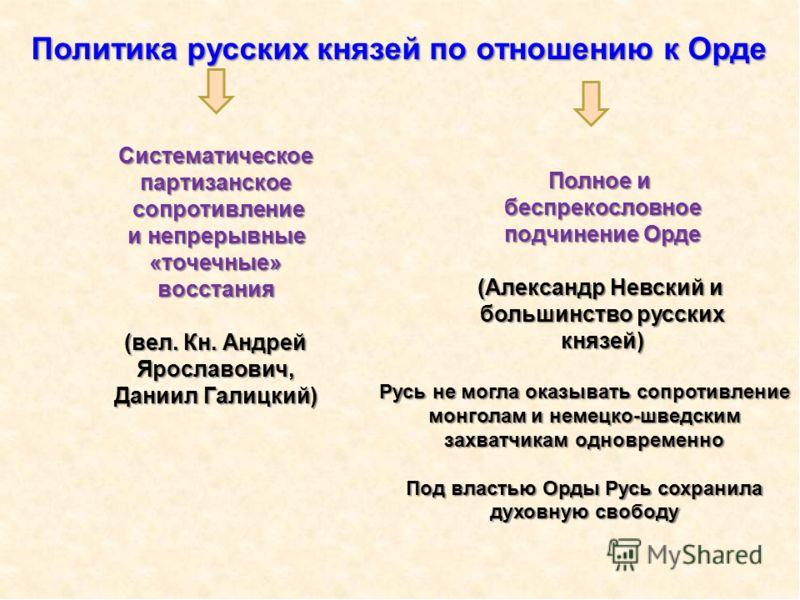 Политика русских князей по отношению к Орде

Систематическое партизанское сопротивление и непрерывные «точечные» восстания

(вел. Кн. Андрей Ярославович, Даниил Галицкий)

Полное и беспрекословное подчинение Орде

(Александр Невский и большинство русских князей)

Русь не могла оказывать сопротивление монголам и немецко-шведским захватчикам одновременно

Под властью Орды Русь сохранила духовную свободу

MyShared